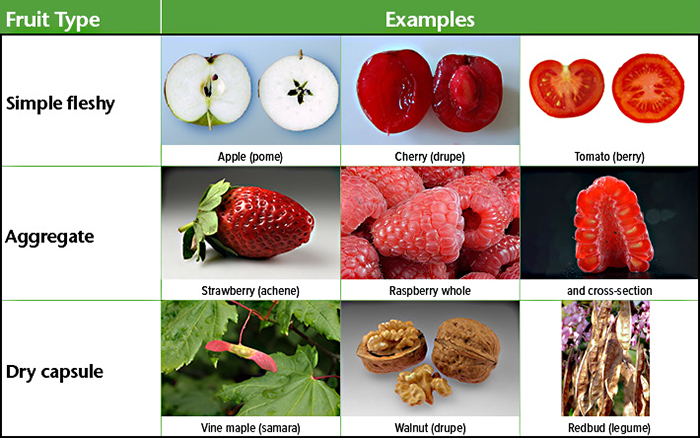 | Fruit Type | Examples | | |
|---|---|---|---|
| Simple fleshy | Apple (pome) | Cherry (drupe) | Tomato (berry) |
| Aggregate | Strawberry (achene) | Raspberry whole | and cross-section |
| Dry capsule | Vine maple (samara) | Walnut (drupe) | Redbud (legume) |